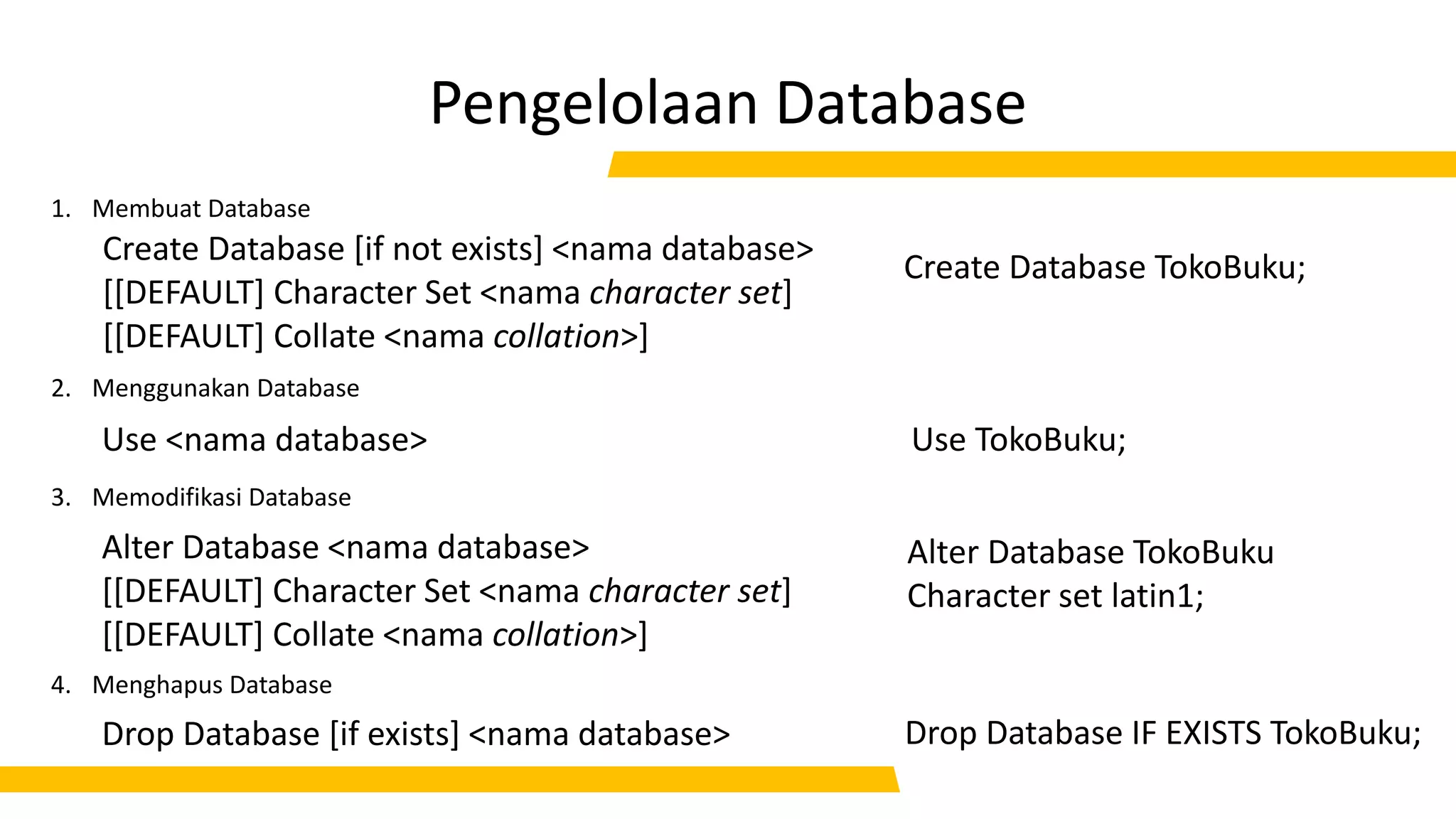 Pengelolaan Database

1. Membuat Database

Create Database [if not exists] <nama database>
[[DEFAULT] Character Set <nama character set]
[[DEFAULT] Collate <nama collation>]

Create Database TokoBuku;

2. Menggunakan Database

Use <nama database>

Use TokoBuku;

3. Memodifikasi Database

Alter Database <nama database>
[[DEFAULT] Character Set <nama character set]
[[DEFAULT] Collate <nama collation>]

Alter Database TokoBuku
Character set latin1;

4. Menghapus Database

Drop Database [if exists] <nama database>

Drop Database IF EXISTS TokoBuku;